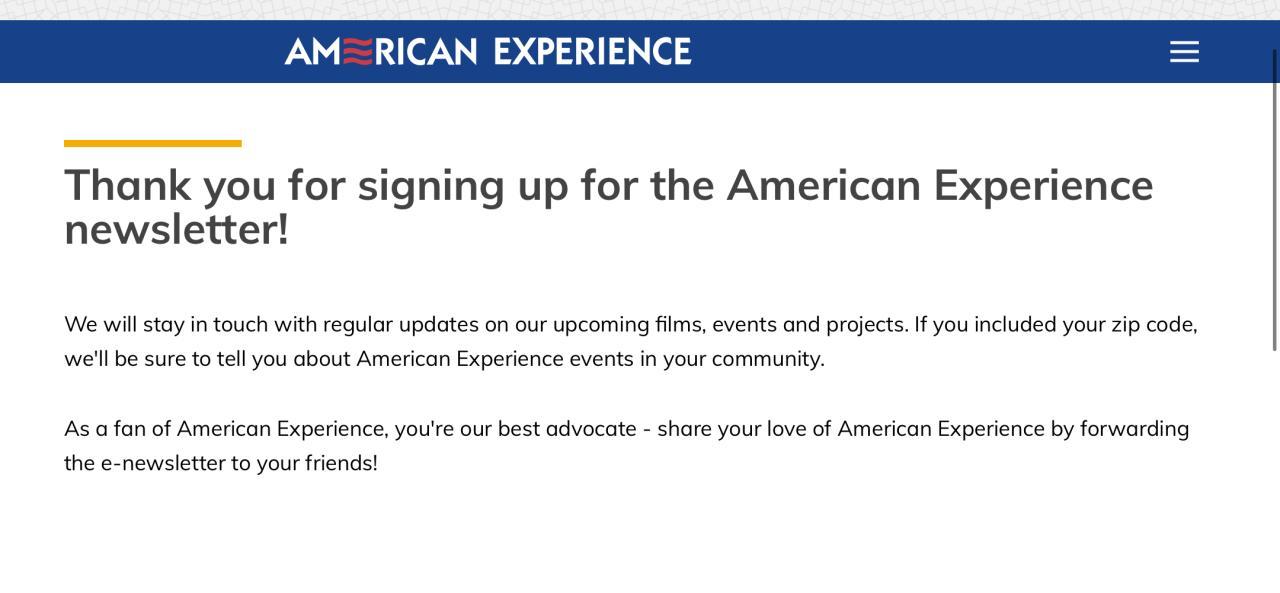 AMERICAN EXPERIENCE

Thank you for signing up for the American Experience newsletter!

We will stay in touch with regular updates on our upcoming films, events and projects. If you included your zip code, we'll be sure to tell you about American Experience events in your community.

As a fan of American Experience, you're our best advocate - share your love of American Experience by forwarding the e-newsletter to your friends!